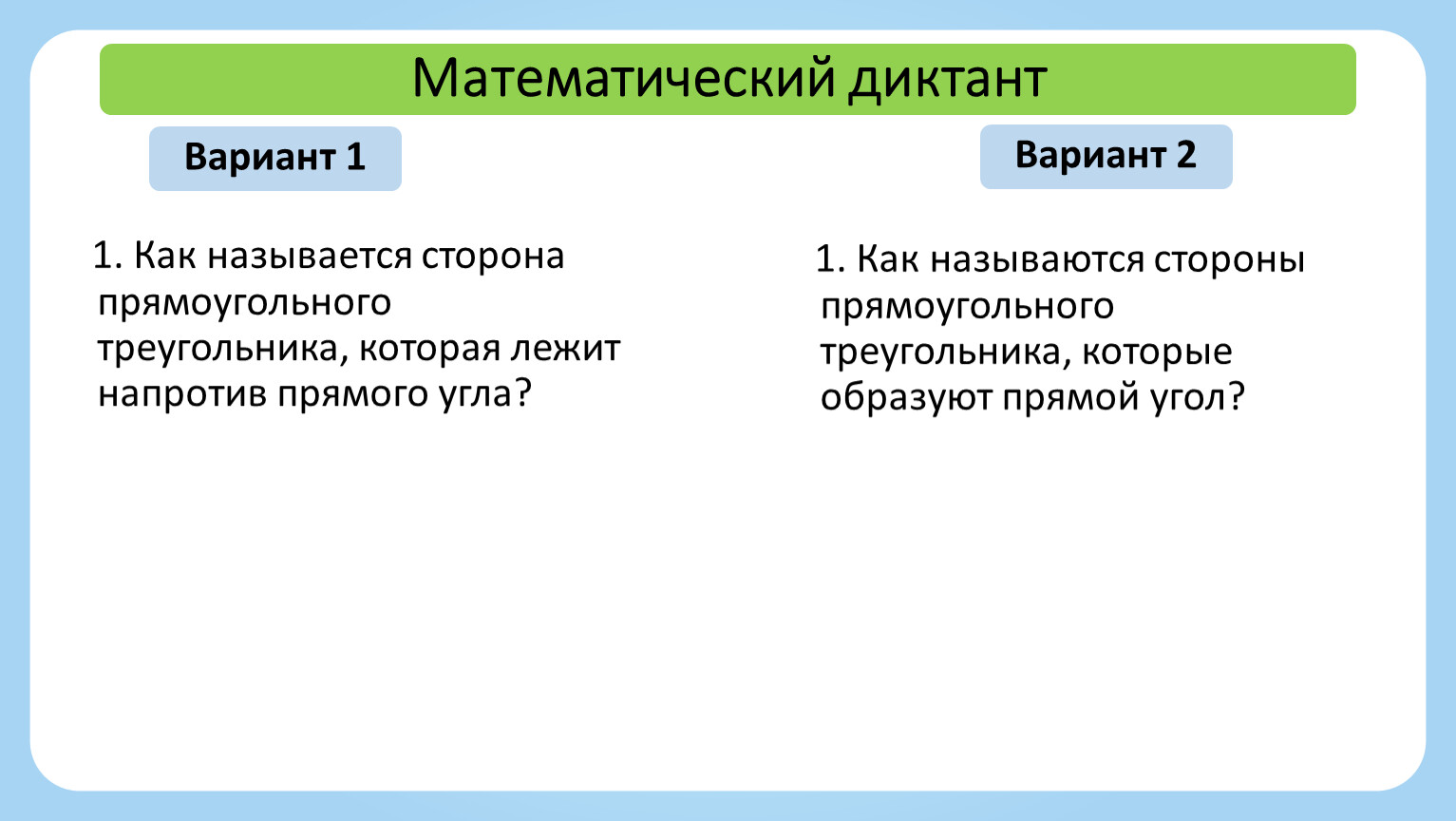 Математический диктант

Вариант 1

1. Как называется сторона прямоугольного треугольника, которая лежит напротив прямого угла?

Вариант 2

1. Как называются стороны прямоугольного треугольника, которые образуют прямой угол?